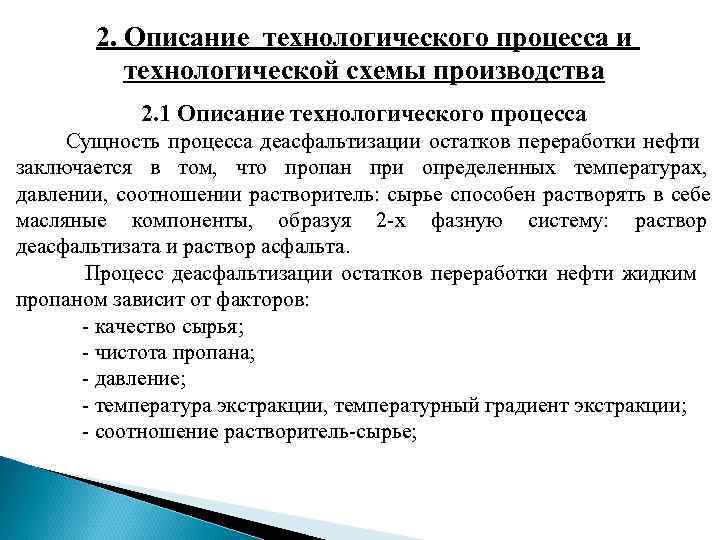 2. Описание технологического процесса и технологической схемы производства

2.1 Описание технологического процесса

Сущность процесса деасфальтизации остатков переработки нефти заключается в том, что пропан при определенных температурах, давлении, соотношении растворитель: сырье способен растворять в себе масляные компоненты, образуя 2-х фазную систему: раствор деасфальтизата и раствор асфальта.

Процесс деасфальтизации остатков переработки нефти жидким пропаном зависит от факторов:

- качество сырья;
- чистота пропана;
- давление;
- температура экстракции, температурный градиент экстракции;
- соотношение растворитель-сырье;